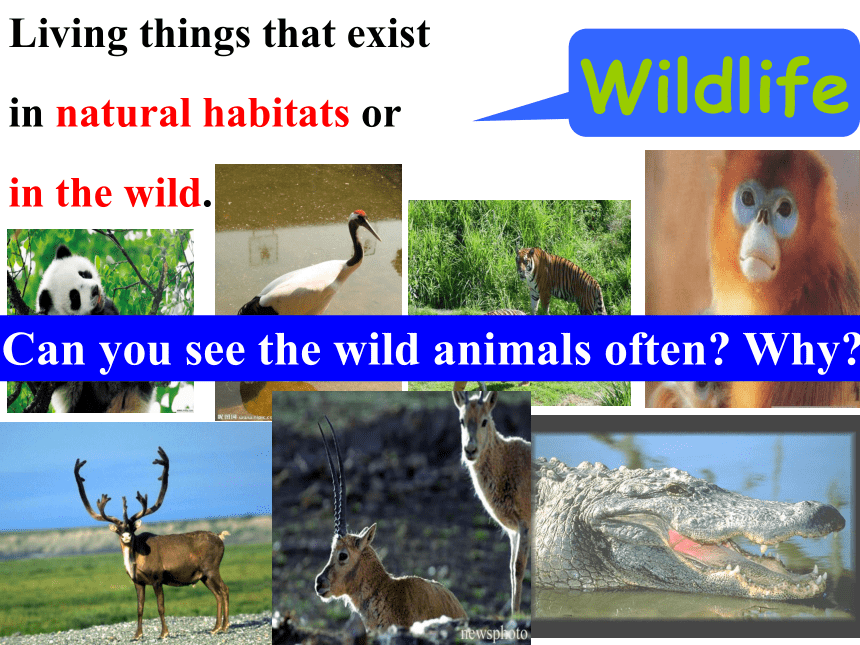 Living things that exist in natural habitats or in the wild.

Wildlife

Can you see the wild animals often? Why?

newsphoto